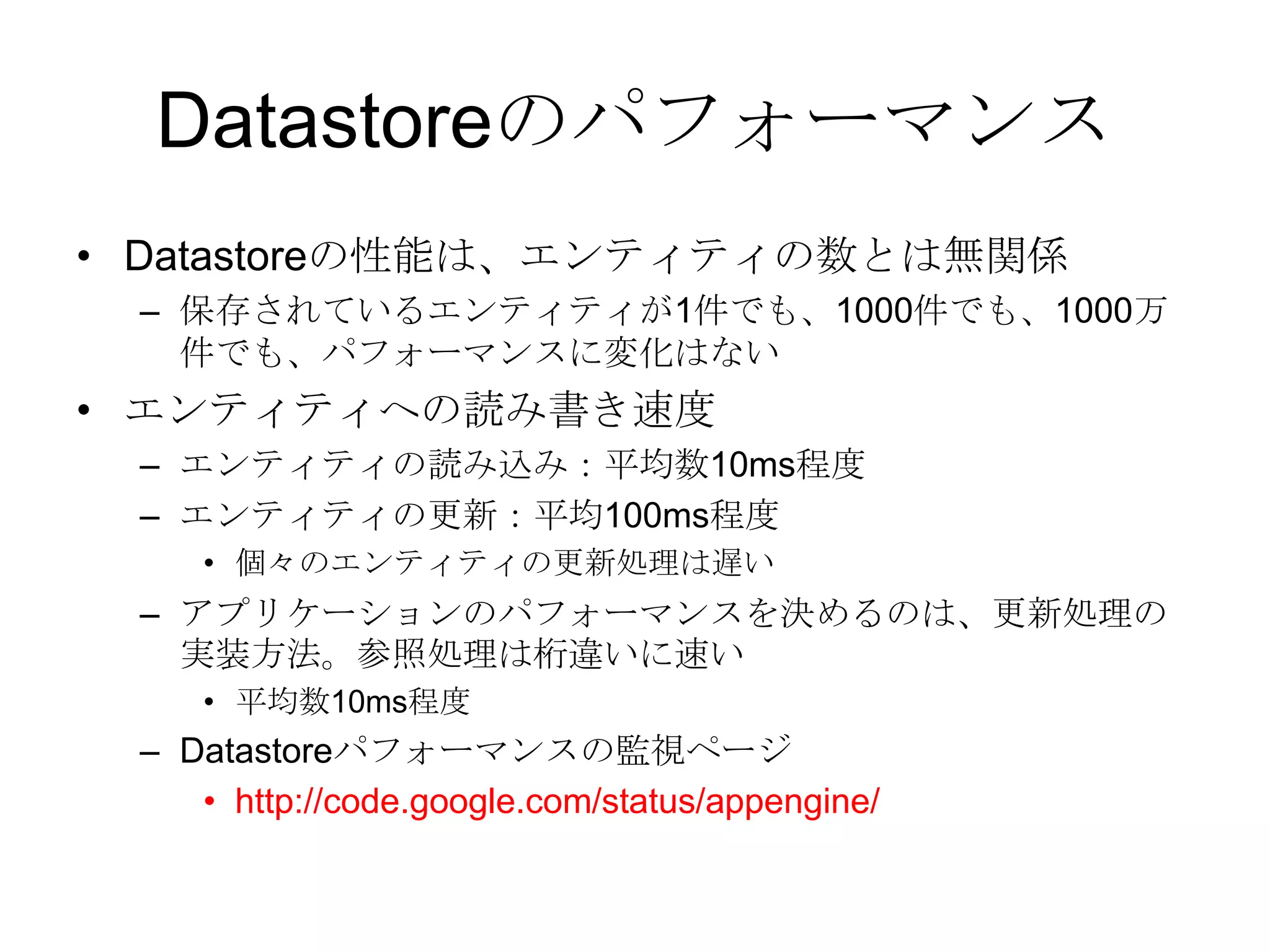 Datastoreのパフォーマンス

• Datastoreの性能は、エンティティの数とは無関係
  – 保存されているエンティティが1件でも、1000件でも、1000万件でも、パフォーマンスに変化はない
• エンティティへの読み書き速度
  – エンティティの読み込み：平均数10ms程度
  – エンティティの更新：平均100ms程度
    • 個々のエンティティの更新処理は遅い
  – アプリケーションのパフォーマンスを決めるのは、更新処理の実装方法。参照処理は桁違いに速い
    • 平均数10ms程度
  – Datastoreパフォーマンスの監視ページ
    • http://code.google.com/status/appengine/